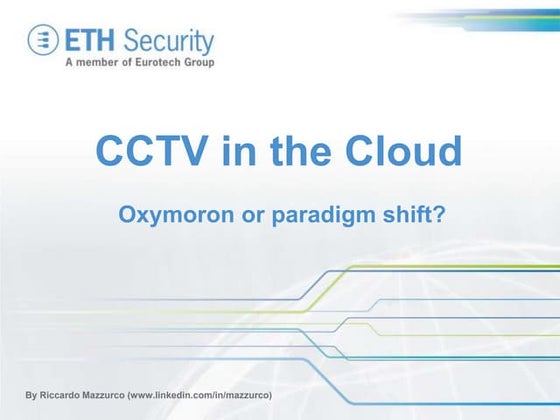 ETH Security
A member of Eurotech Group

CCTV in the Cloud

Oxymoron or paradigm shift?

By Riccardo Mazzurco (www.linkedin.com/in/mazzurco)